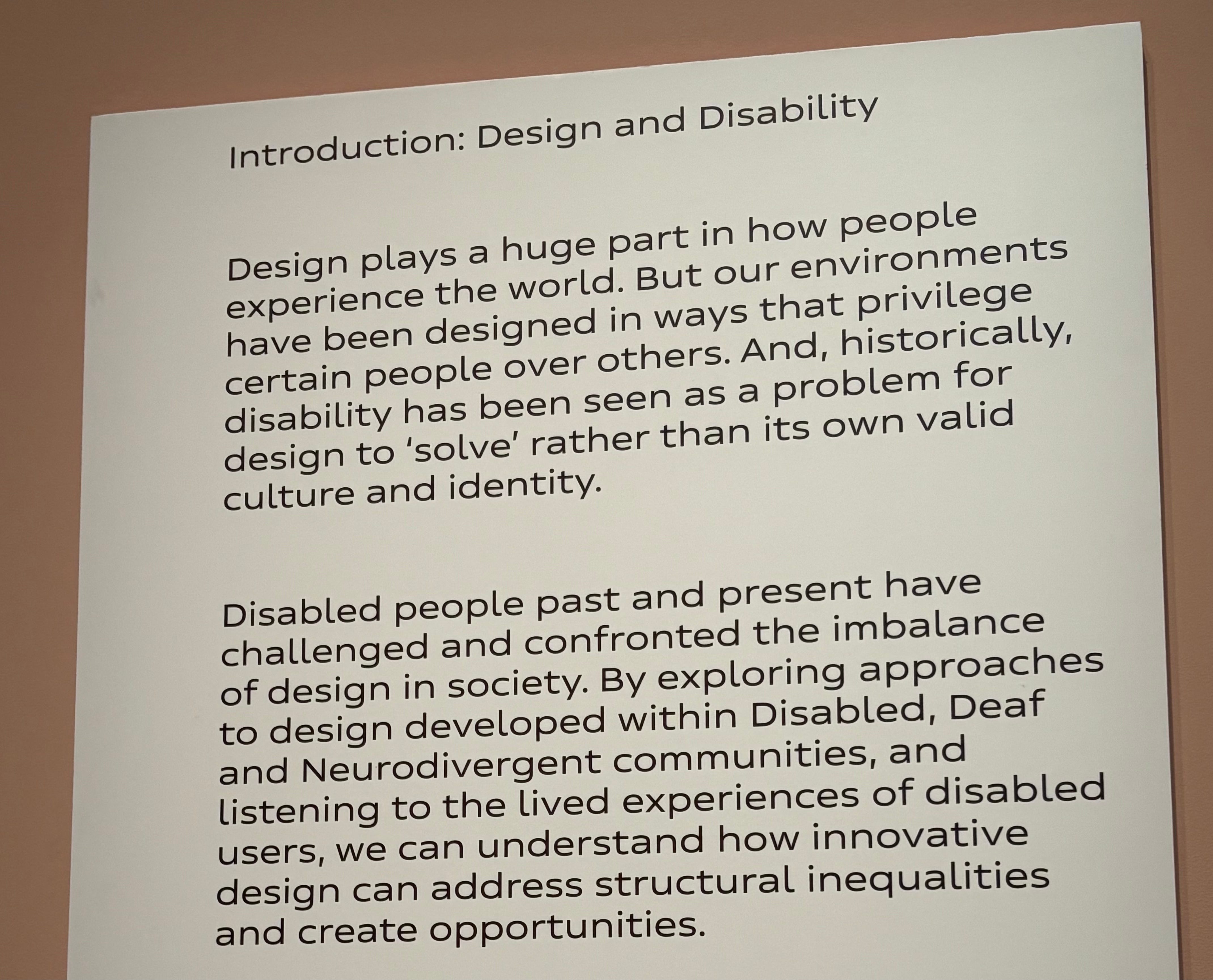 Introduction: Design and Disability

Design plays a huge part in how people experience the world. But our environments have been designed in ways that privilege certain people over others. And, historically, disability has been seen as a problem for design to 'solve' rather than its own valid culture and identity.

Disabled people past and present have challenged and confronted the imbalance of design in society. By exploring approaches to design developed within Disabled, Deaf and Neurodivergent communities, and listening to the lived experiences of disabled users, we can understand how innovative design can address structural inequalities and create opportunities.